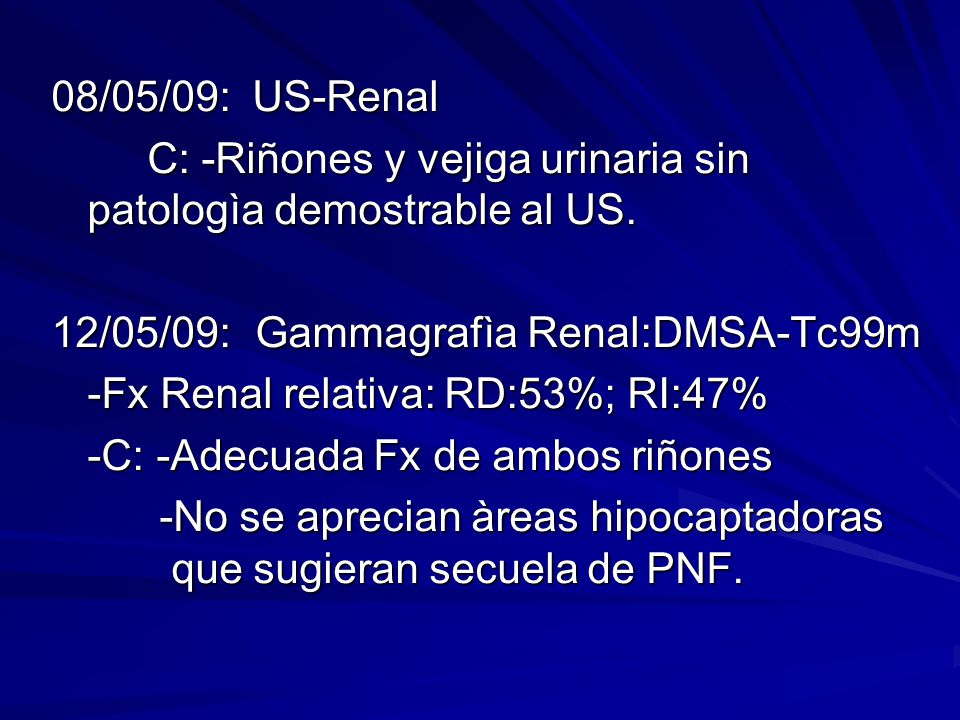 08/05/09: US-Renal

C: -Riñones y vejiga urinaria sin patologìa demostrable al US.

12/05/09: Gammagrafìa Renal:DMSA-Tc99m

-Fx Renal relativa: RD:53%; RI:47%

-C: -Adecuada Fx de ambos riñones

-No se aprecian àreas hipocaptadoras que sugieran secuela de PNF.